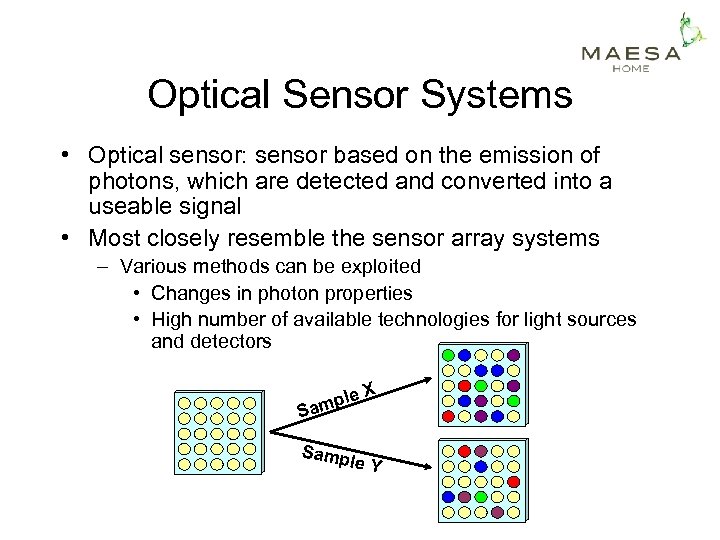 MAESA
HOME

Optical Sensor Systems

• Optical sensor: sensor based on the emission of photons, which are detected and converted into a useable signal
• Most closely resemble the sensor array systems
– Various methods can be exploited
• Changes in photon properties
• High number of available technologies for light sources and detectors

Sample X
Sample Y